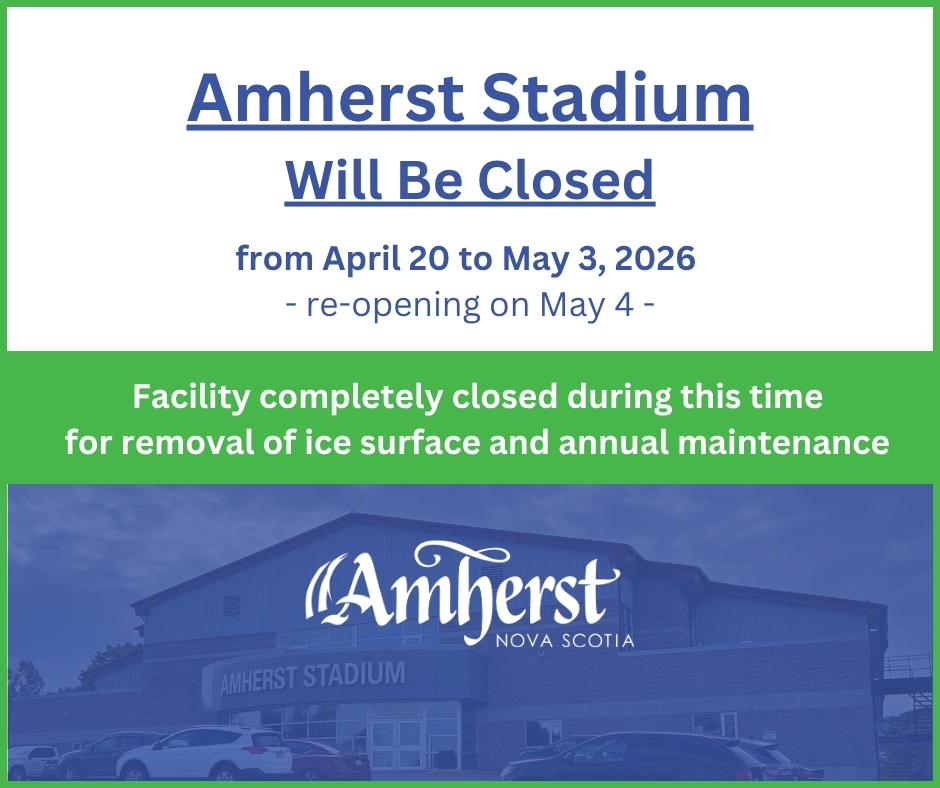 Amherst Stadium
Will Be Closed

from April 20 to May 3, 2026
- re-opening on May 4 -

Facility completely closed during this time for removal of ice surface and annual maintenance

Amherst
NOVA SCOTIA

AMHERST STADIUM